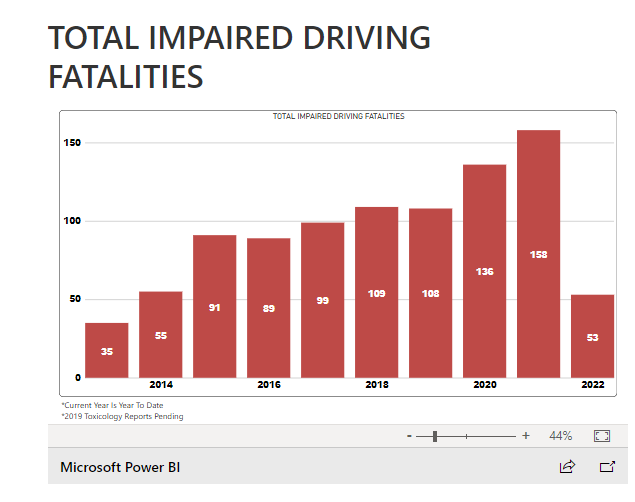 TOTAL IMPAIRED DRIVING FATALITIES

TOTAL IMPAIRED DRIVING FATALITIES

150
100
50
0

35
55
91
89
99
109
108
136
158
53

2014
2016
2018
2020
2022

*Current Year Is Year To Date
*2019 Toxicology Reports Pending

- +
44%

Microsoft Power BI